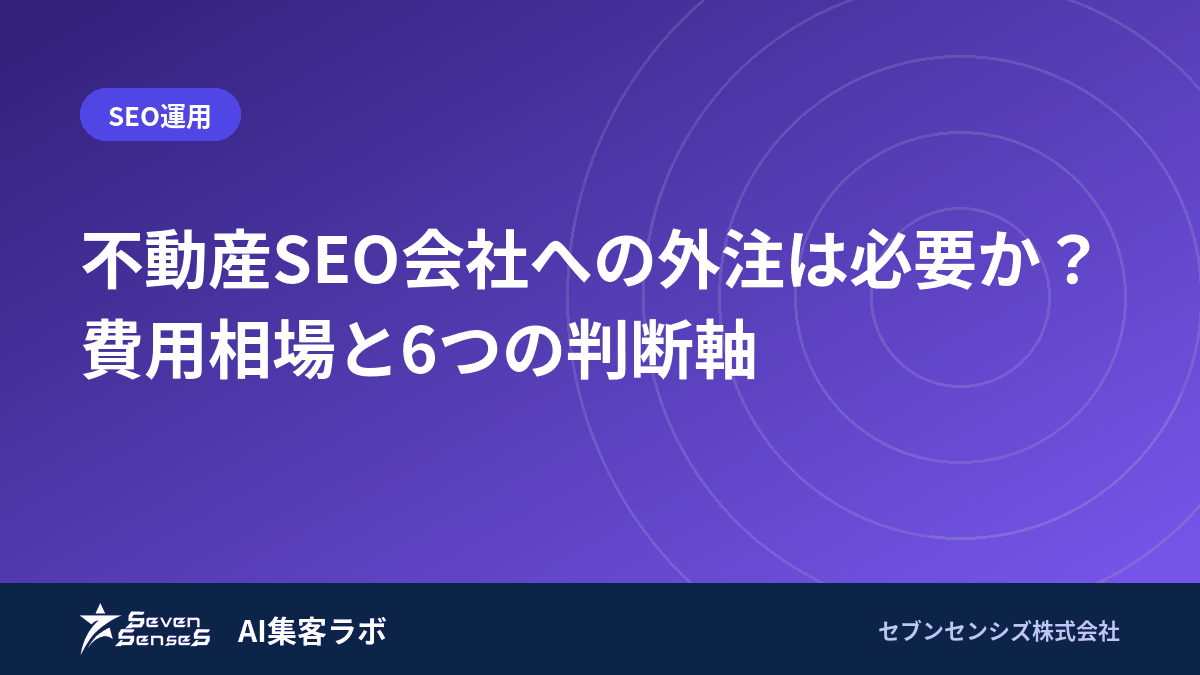 SEO運用

不動産SEO会社への外注は必要か？
費用相場と6つの判断軸

Seven SenseS

AI集客ラボ

セブンセンシズ株式会社